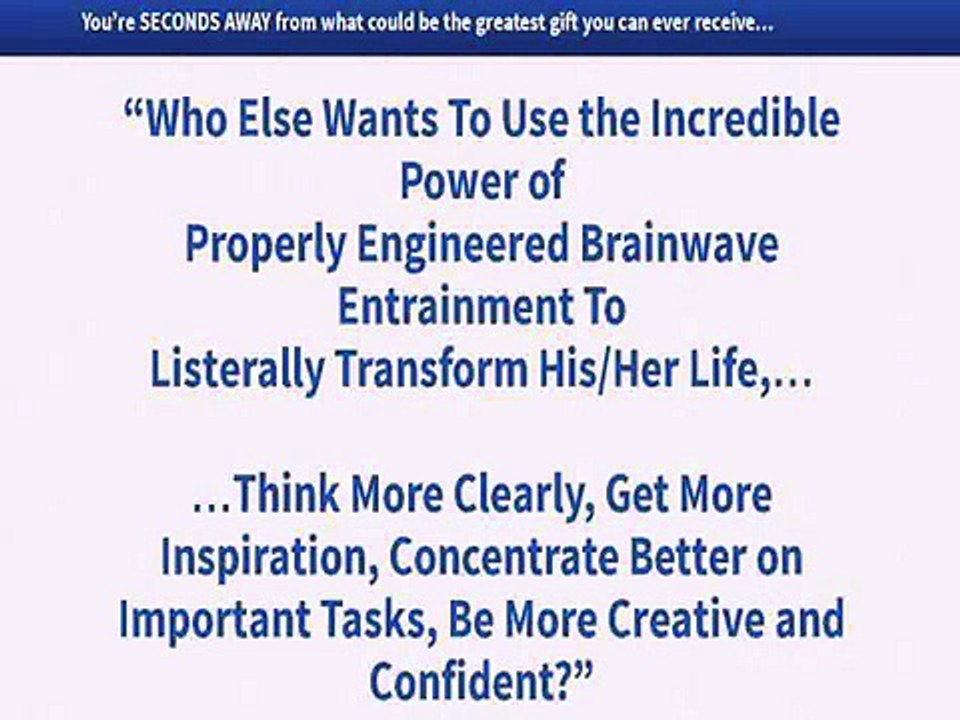 You're SECONDS AWAY from what could be the greatest gift you can ever receive...

"Who Else Wants To Use the Incredible Power of Properly Engineered Brainwave Entrainment To Listerally Transform His/Her Life,...

...Think More Clearly, Get More Inspiration, Concentrate Better on Important Tasks, Be More Creative and Confident?"